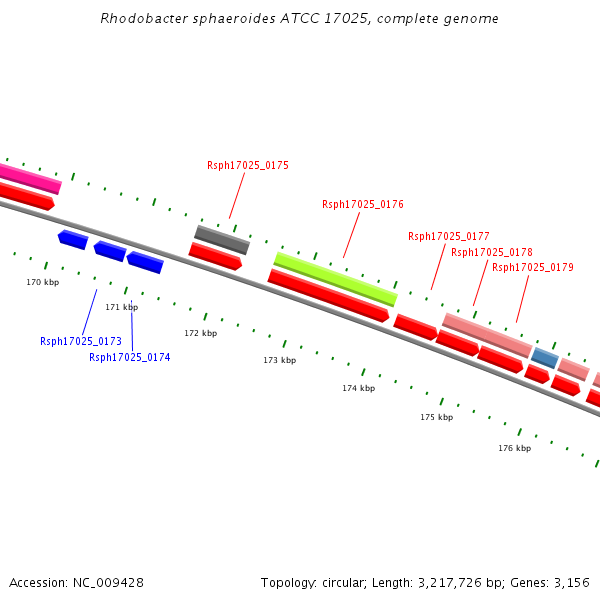 Rhodobacter sphaeroides ATCC 17025, complete genome

Rsph17025_0175

Rsph17025_0176

Rsph17025_0177

Rsph17025_0178

Rsph17025_0179

170 kbp

171 kbp

172 kbp

173 kbp

174 kbp

175 kbp

176 kbp

Rsph17025_0173

Rsph17025_0174

Accession: NC_009428

Topology: circular; Length: 3,217,726 bp; Genes: 3,156